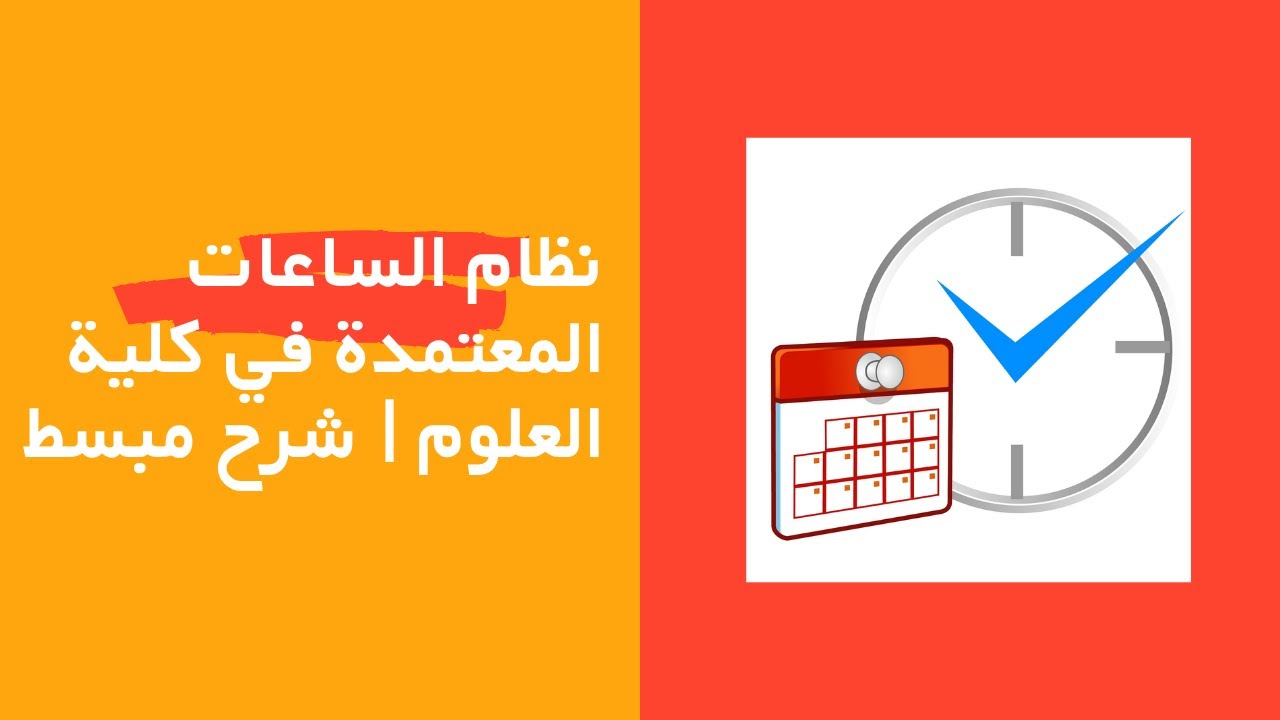 نظام الساعات المعتمدة في كلية العلوم | شرح مبسط